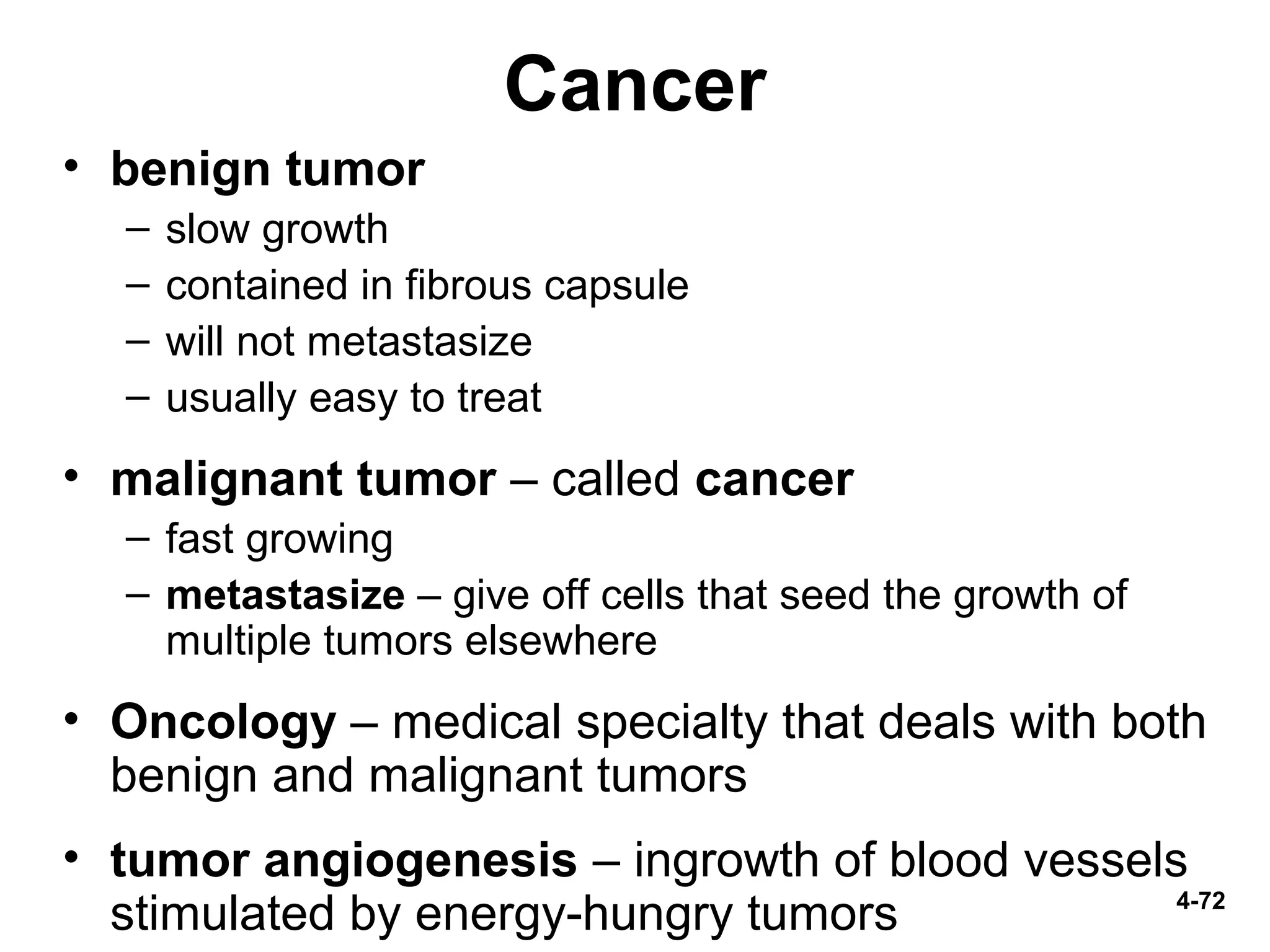 Cancer

• benign tumor
– slow growth
– contained in fibrous capsule
– will not metastasize
– usually easy to treat

• malignant tumor – called cancer
– fast growing
– metastasize – give off cells that seed the growth of multiple tumors elsewhere

• Oncology – medical specialty that deals with both benign and malignant tumors

• tumor angiogenesis – ingrowth of blood vessels stimulated by energy-hungry tumors

4-72